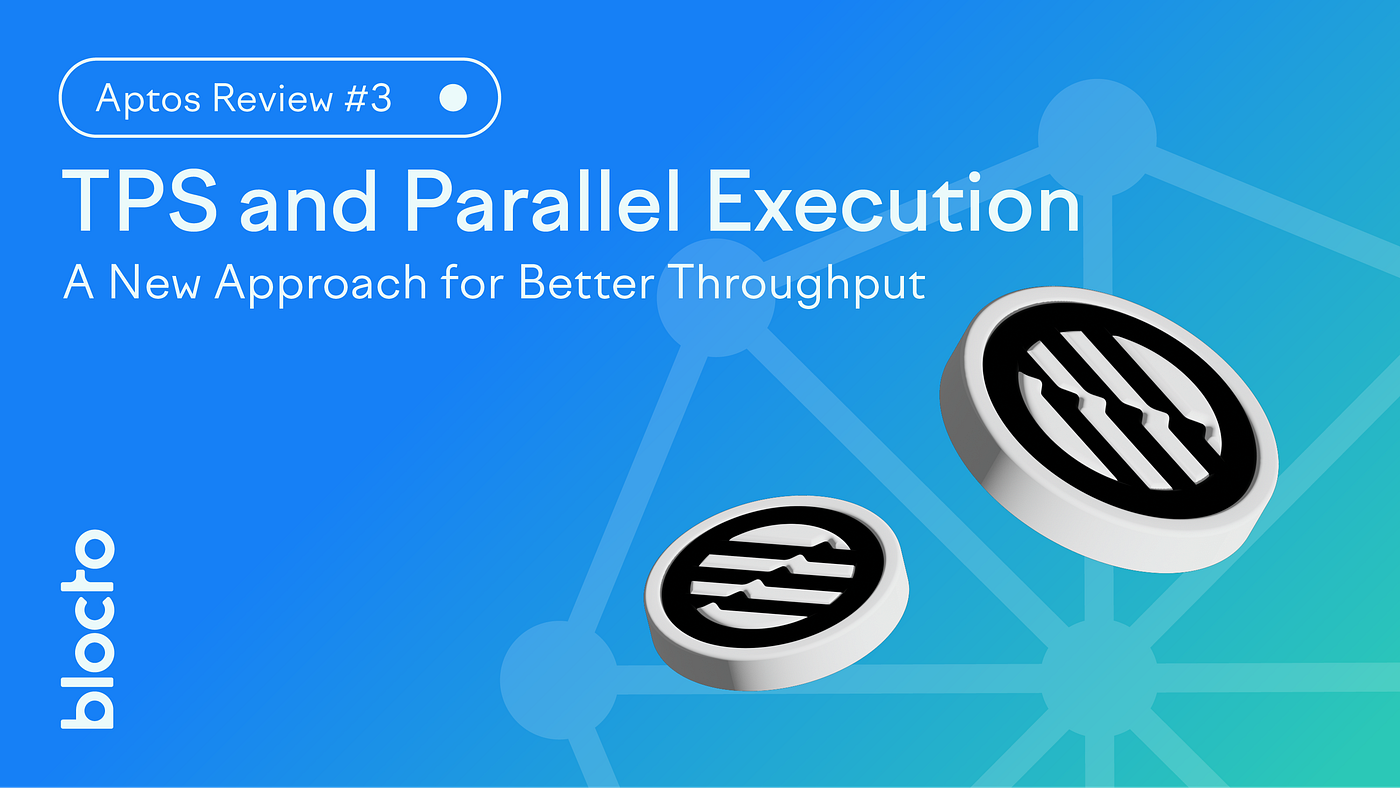 Aptos Review #3

TPS and Parallel Execution

A New Approach for Better Throughput

blocto